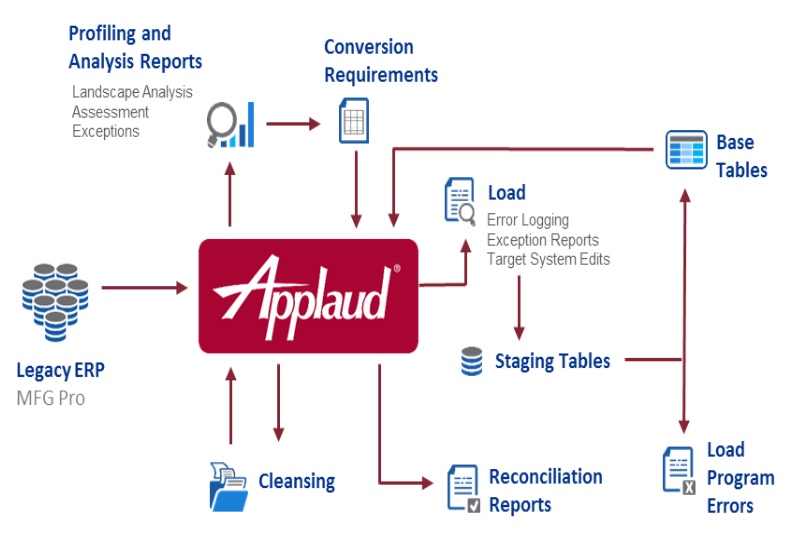 Profiling and Analysis Reports
Landscape Analysis
Assessment
Exceptions

Conversion Requirements

Base Tables

Load
Error Logging
Exception Reports
Target System Edits

Applaud®

Legacy ERP
MFG Pro

Staging Tables

Cleansing

Reconciliation Reports

Load Program Errors